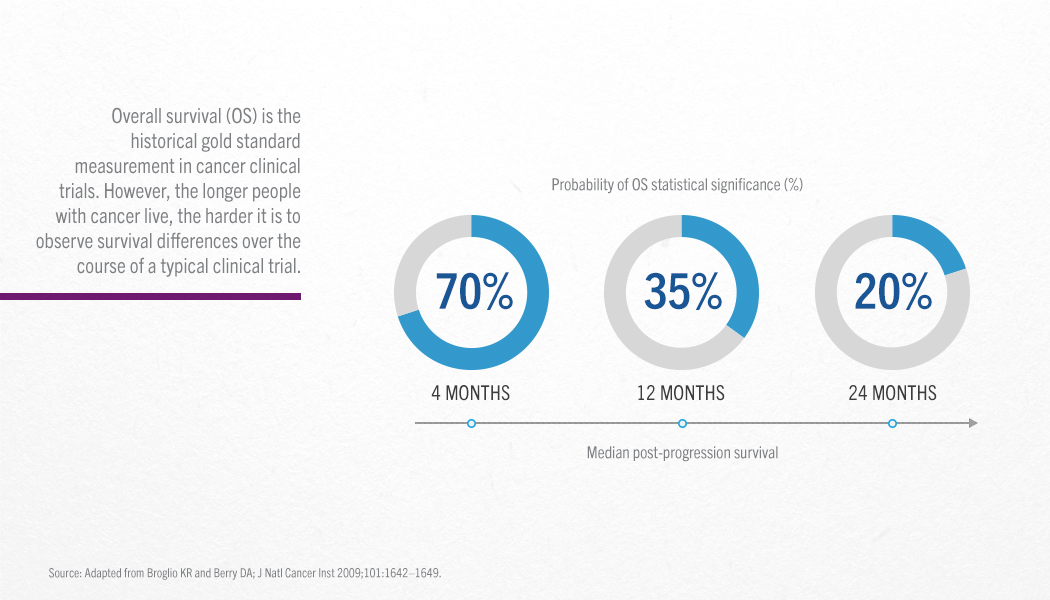 Overall survival (OS) is the historical gold standard measurement in cancer clinical trials. However, the longer people with cancer live, the harder it is to observe survival differences over the course of a typical clinical trial.

Probability of OS statistical significance (%)

70%

35%

20%

4 MONTHS

12 MONTHS

24 MONTHS

Median post-progression survival

Source: Adapted from Broglio KR and Berry DA; J Natl Cancer Inst 2009;101:1642–1649.